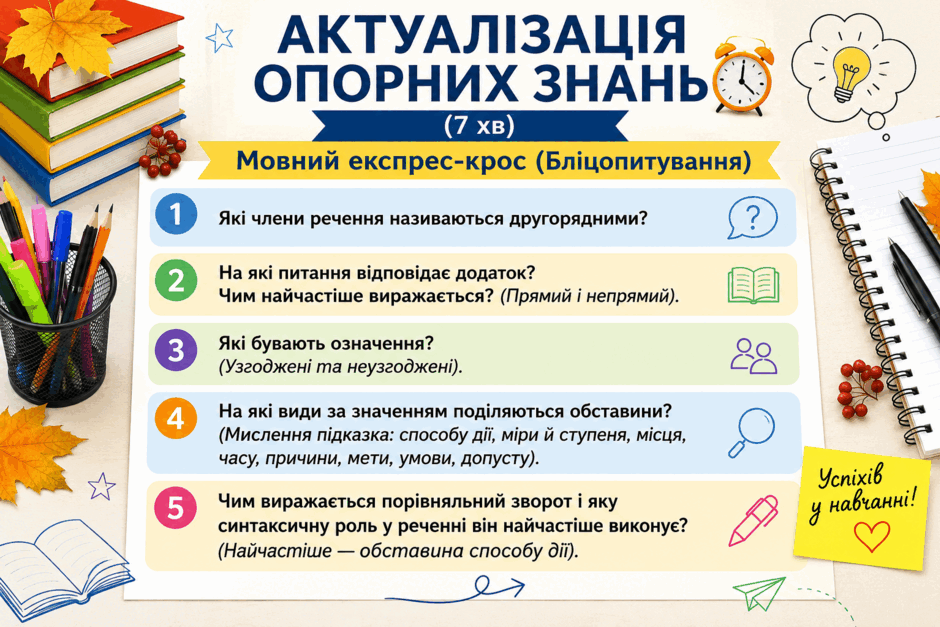 АКТУАЛІЗАЦІЯ ОПОРНИХ ЗНАНЬ

(7 хв)

Мовний експрес-крос (Бліцопитування)

1 Які члени речення називаються другорядними?

2 На які питання відповідає додаток? Чим найчастіше виражається? (Прямий і непрямий).

3 Які бувають означення? (Узгоджені та неузгоджені).

4 На які види за значенням поділяються обставини? (Мислення підказка: способу дії, міри й ступеня, місця, часу, причини, мети, умови, допусту).

5 Чим виражається порівняльний зворот і яку синтаксичну роль у реченні він найчастіше виконує? (Найчастіше — обставина способу дії).

Успіхів у навчанні!